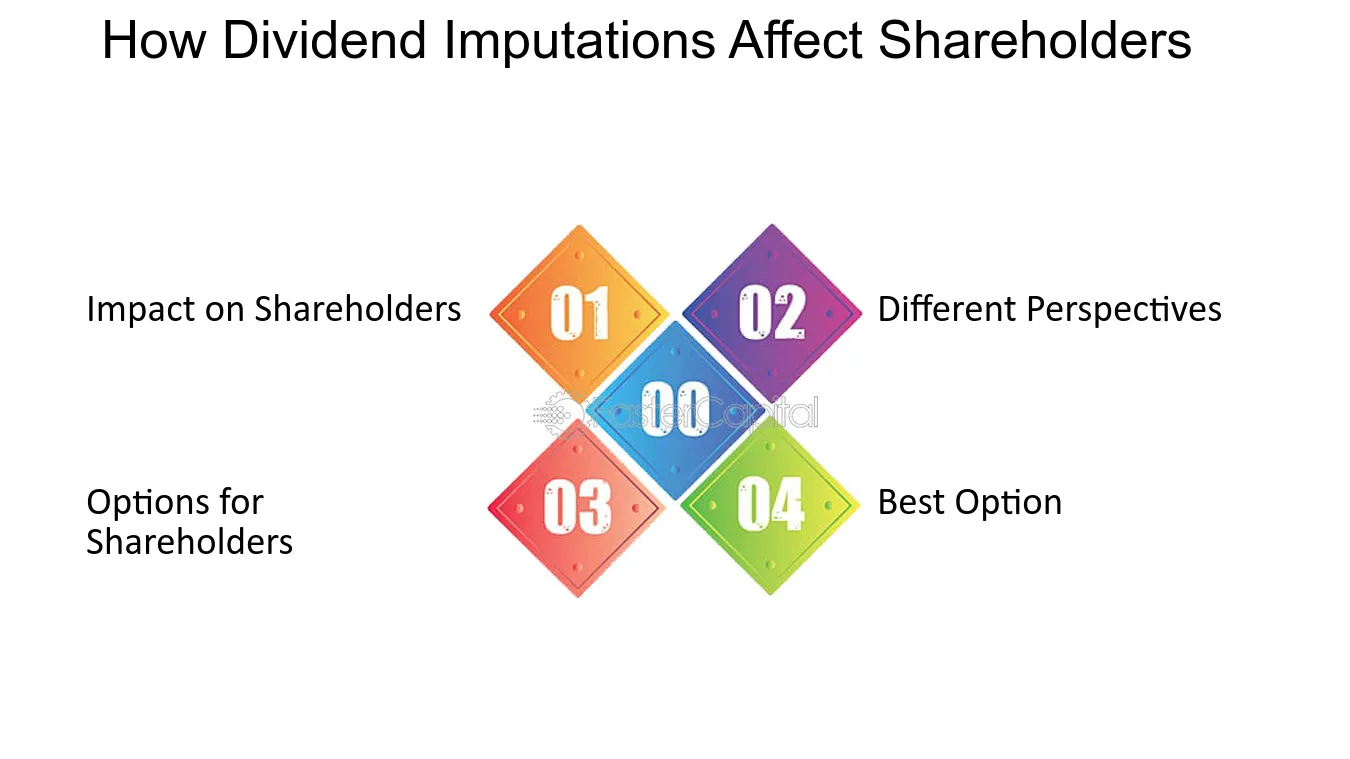 How Dividend Imputations Affect Shareholders

Impact on Shareholders

01

02

Different Perspectives

00

FasterCapital

Options for Shareholders

03

04

Best Option